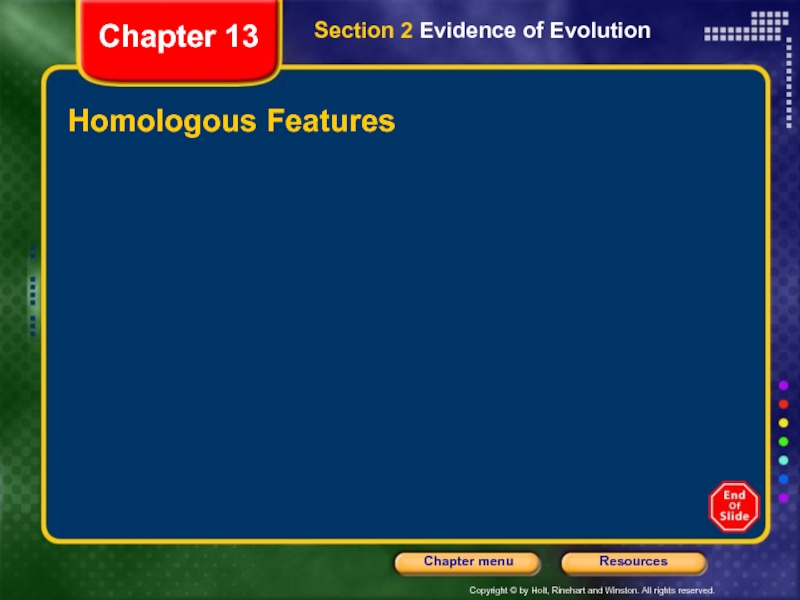 Chapter 13

Section 2 Evidence of Evolution

Homologous Features

End Of Slide

Chapter menu

Resources

Copyright © by Holt, Rinehart and Winston. All rights reserved.